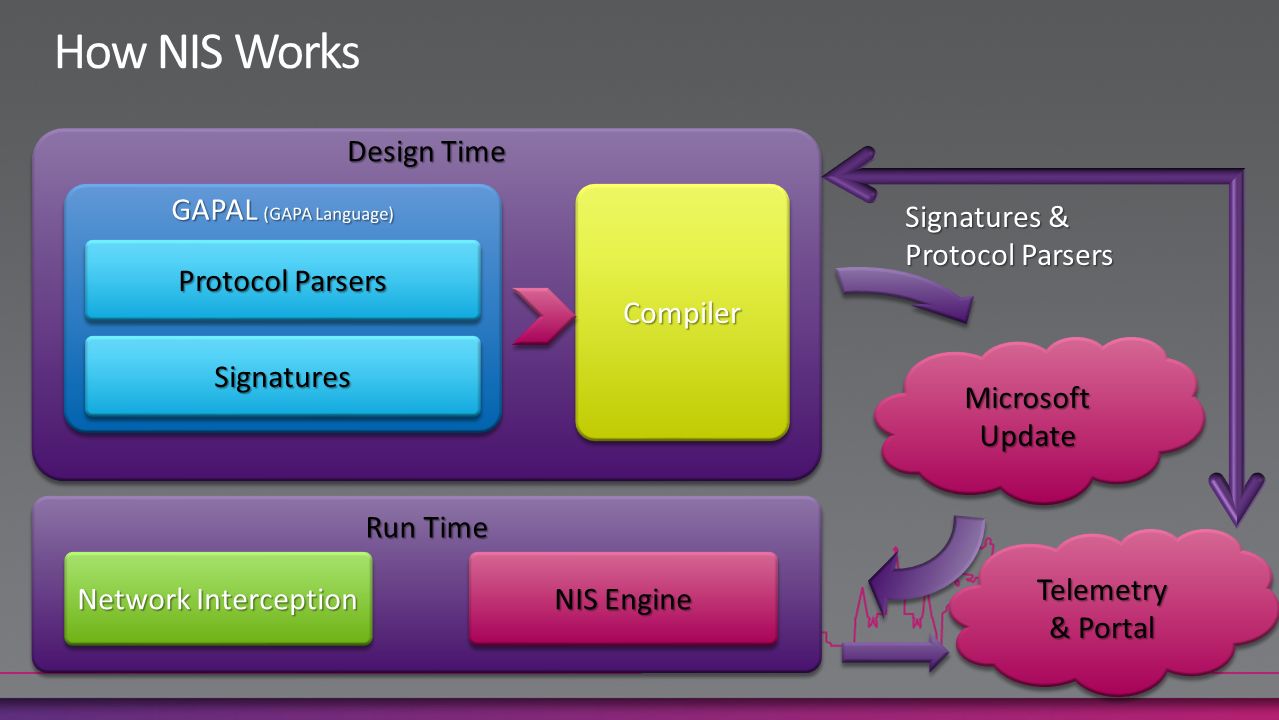 How NIS Works

Design Time

GAPAL (GAPA Language)

Protocol Parsers

Signatures

Compiler

Signatures & Protocol Parsers

Microsoft Update

Run Time

Network Interception

NIS Engine

Telemetry & Portal